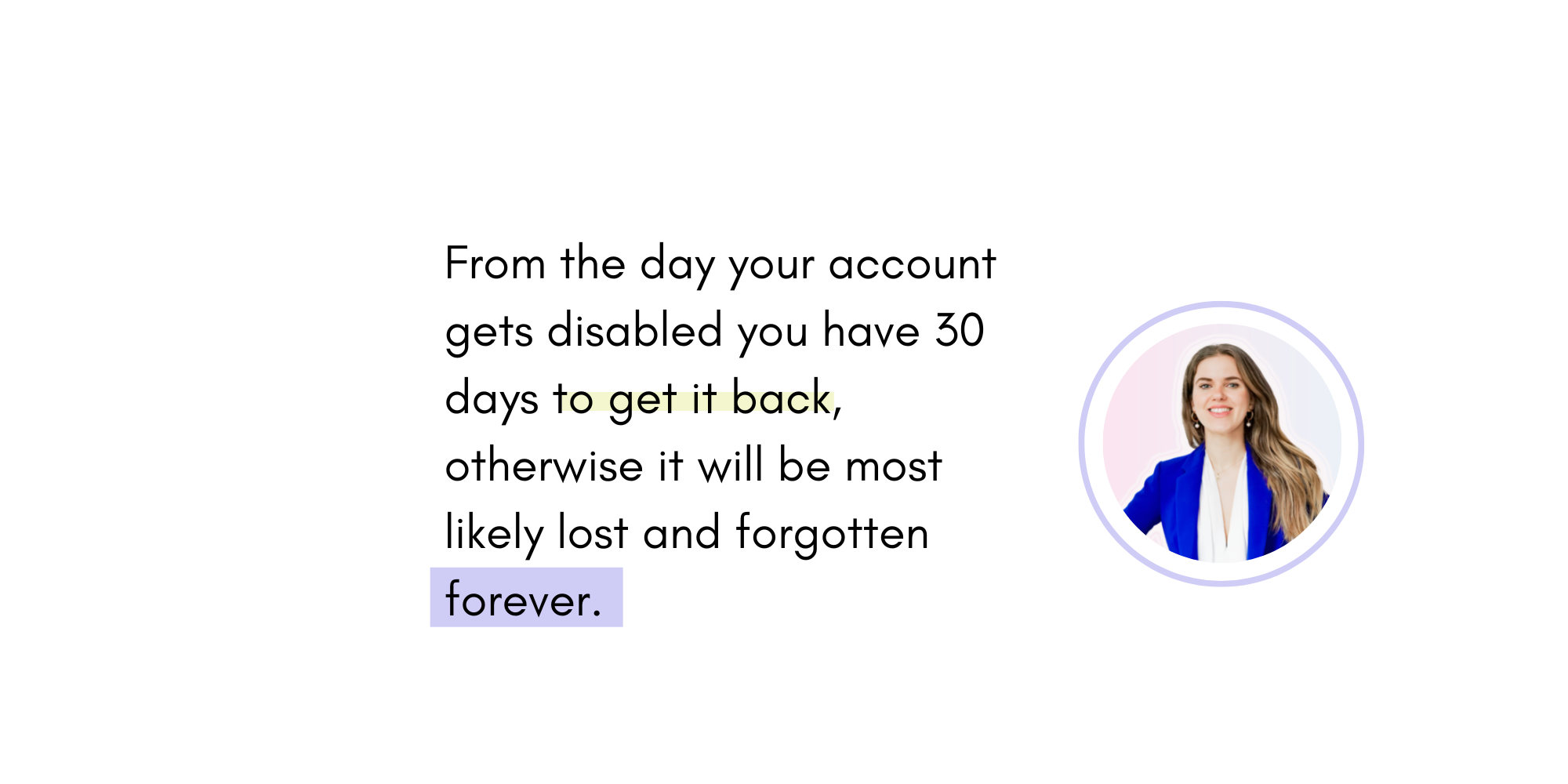 From the day your account gets disabled you have 30 days to get it back, otherwise it will be most likely lost and forgotten forever.